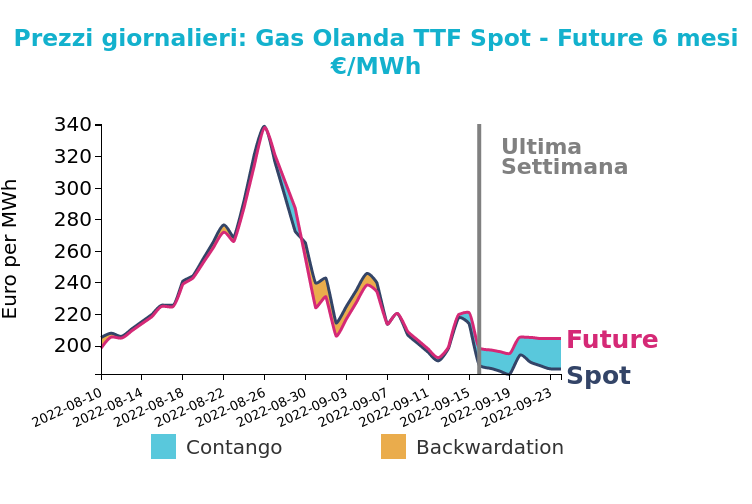 Prezzi giornalieri: Gas Olanda TTF Spot - Future 6 mesi €/MWh

Euro per MWh

340
320
300
280
260
240
220
200

Ultima Settimana

Future
Spot

2022-08-10
2022-08-14
2022-08-18
2022-08-22
2022-08-26
2022-08-30
2022-09-03
2022-09-07
2022-09-11
2022-09-15
2022-09-19
2022-09-23

Contango
Backwardation